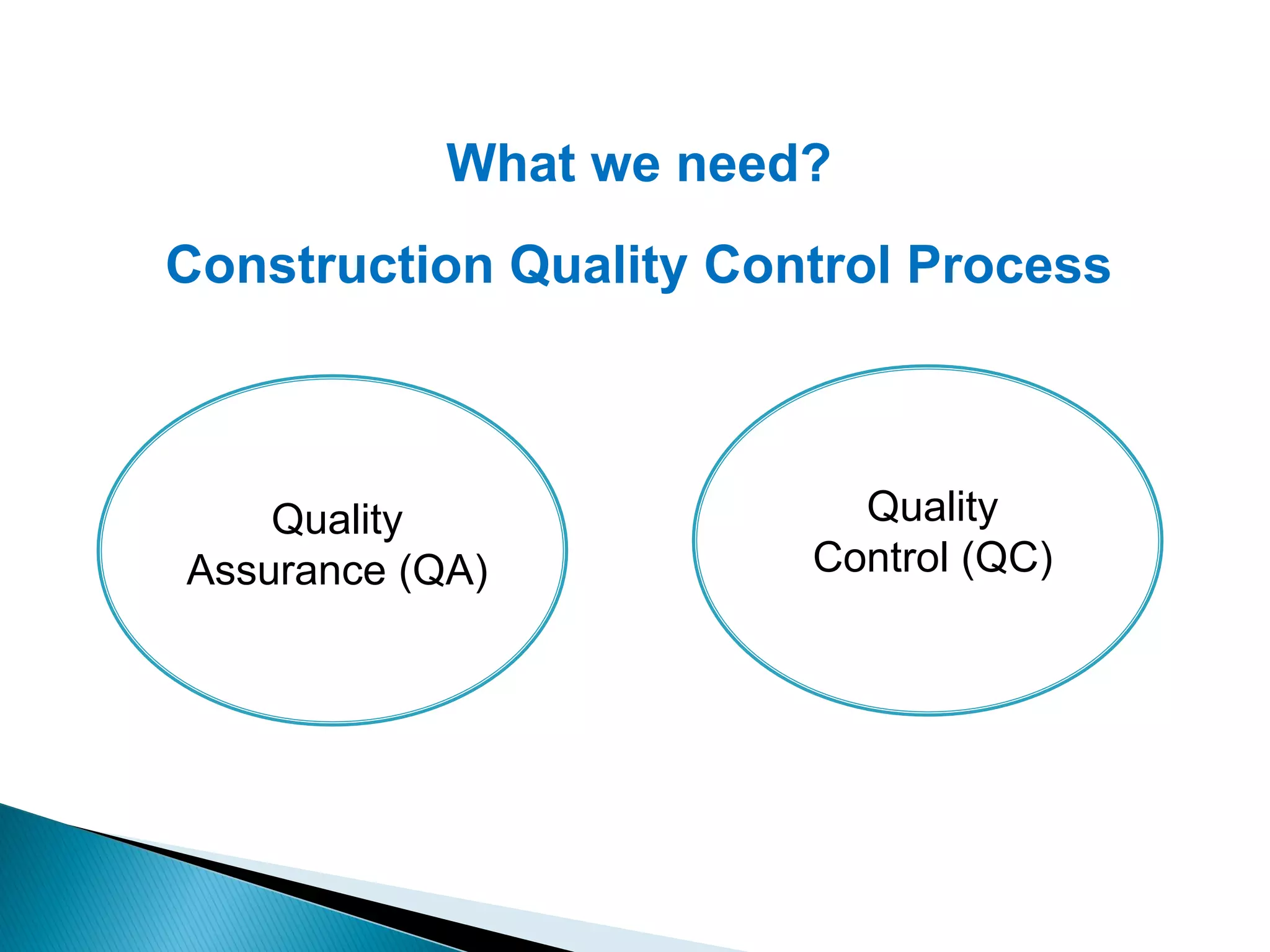 What we need?

Construction Quality Control Process

Quality Assurance (QA)

Quality Control (QC)